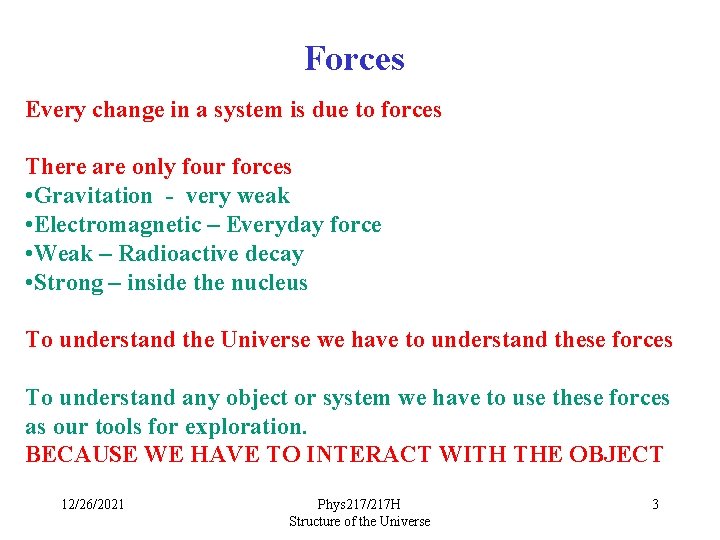 Forces

Every change in a system is due to forces

There are only four forces
•Gravitation - very weak
•Electromagnetic – Everyday force
•Weak – Radioactive decay
•Strong – inside the nucleus

To understand the Universe we have to understand these forces

To understand any object or system we have to use these forces as our tools for exploration.
BECAUSE WE HAVE TO INTERACT WITH THE OBJECT

12/26/2021

Phys217/217H
Structure of the Universe

3